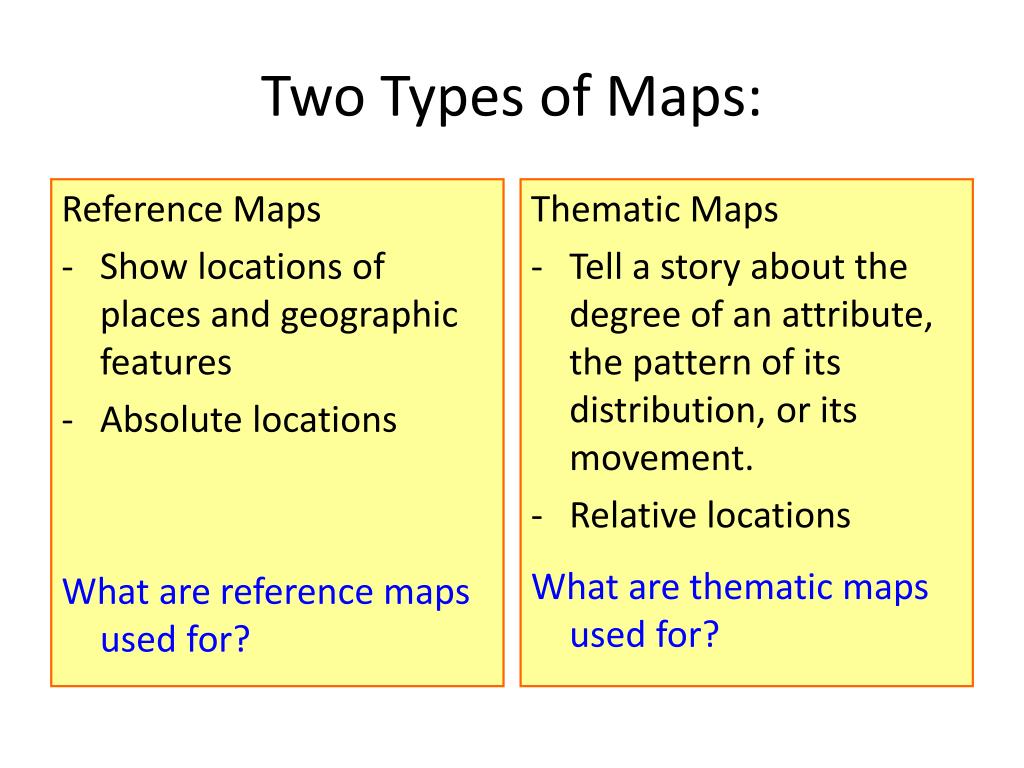 Two Types of Maps:

Reference Maps
- Show locations of places and geographic features
- Absolute locations

What are reference maps used for?

Thematic Maps
- Tell a story about the degree of an attribute, the pattern of its distribution, or its movement.
- Relative locations

What are thematic maps used for?